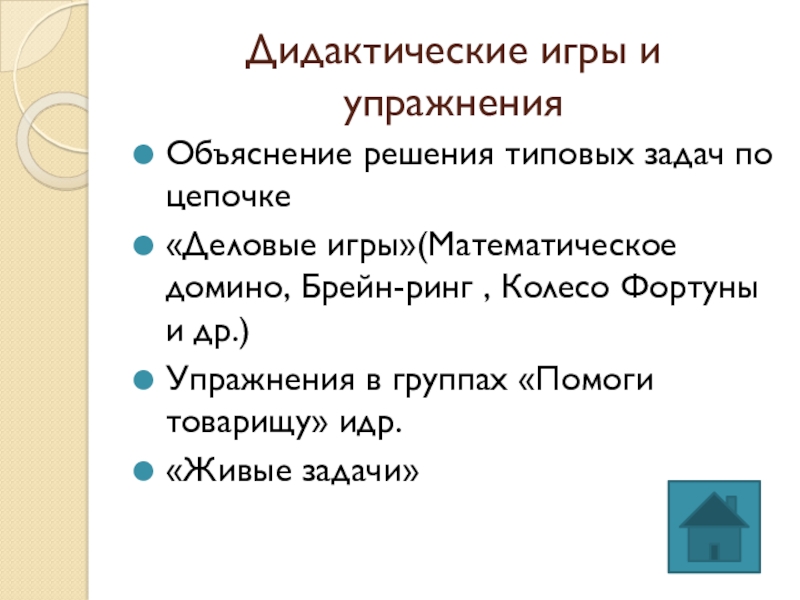 Дидактические игры и упражнения

Объяснение решения типовых задач по цепочке

«Деловые игры»(Математическое домино, Брейн-ринг , Колесо Фортуны и др.)

Упражнения в группах «Помоги товарищу» идр.

«Живые задачи»